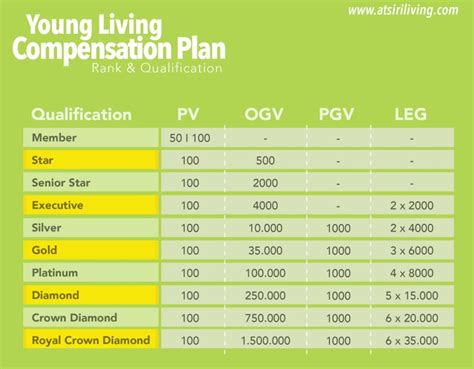 www.atsiriliving.com

Young Living Compensation Plan
Rank & Qualification

| Qualification | PV | OGV | PGV | LEG |
|---|---|---|---|---|
| Member | 50 I 100 | - | - | - |
| Star | 100 | 500 | - | - |
| Senior Star | 100 | 2000 | - | - |
| Executive | 100 | 4000 | - | 2 x 2000 |
| Silver | 100 | 10.000 | 1000 | 2 x 4000 |
| Gold | 100 | 35.000 | 1000 | 3 x 6000 |
| Platinum | 100 | 100.000 | 1000 | 4 x 8000 |
| Diamond | 100 | 250.000 | 1000 | 5 x 15.000 |
| Crown Diamond | 100 | 750.000 | 1000 | 6 x 20.000 |
| Royal Crown Diamond | 100 | 1.500.000 | 1000 | 6 x 35.000 |